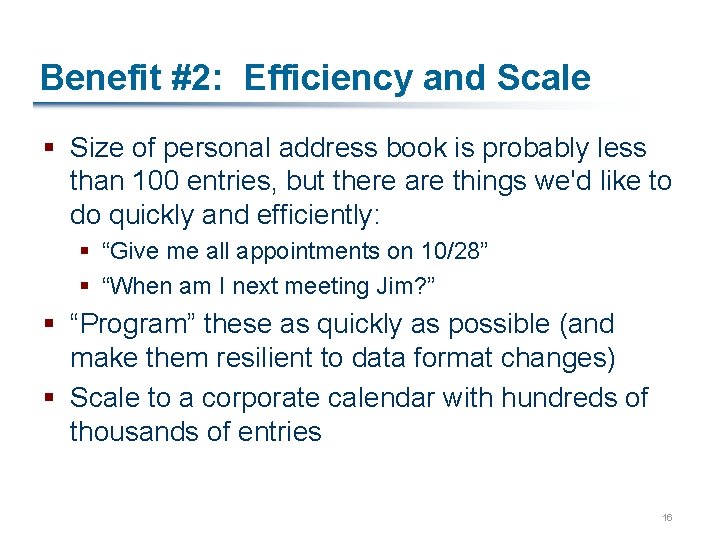 Benefit #2: Efficiency and Scale

▪ Size of personal address book is probably less than 100 entries, but there are things we'd like to do quickly and efficiently:
  ▪ “Give me all appointments on 10/28”
  ▪ “When am I next meeting Jim?”
▪ “Program” these as quickly as possible (and make them resilient to data format changes)
▪ Scale to a corporate calendar with hundreds of thousands of entries

16